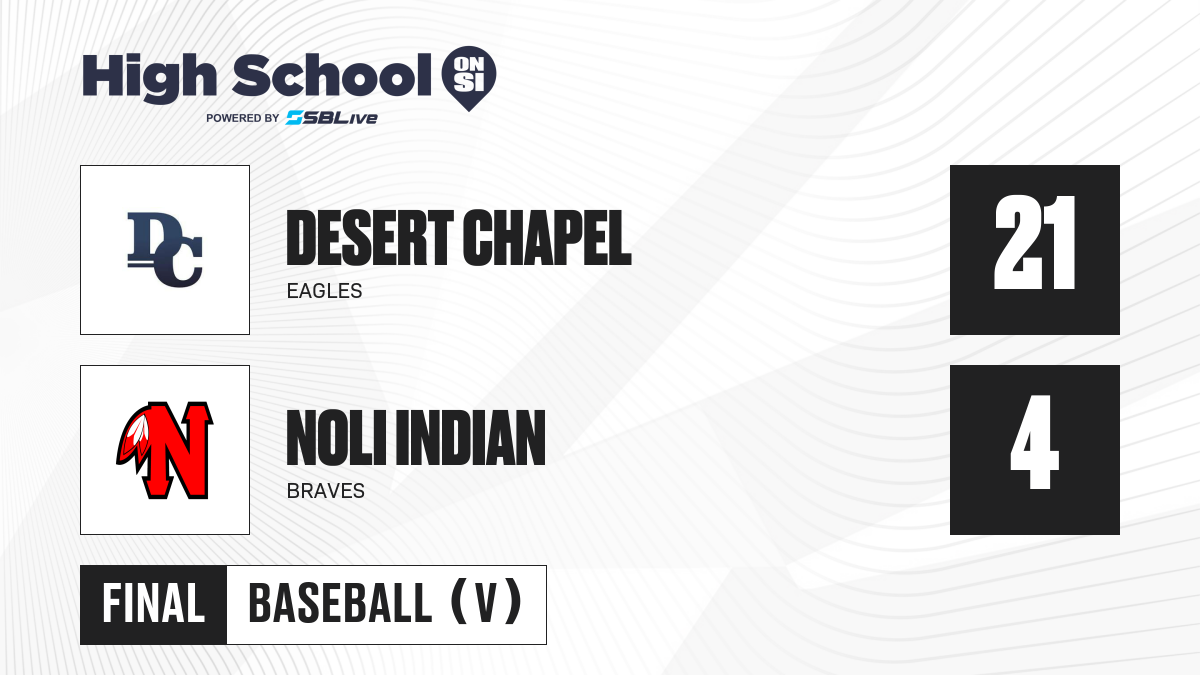 High School ON SI
POWERED BY SBLive

DC

DESERT CHAPEL
EAGLES

21

N

NOLI INDIAN
BRAVES

4

FINAL BASEBALL (V)